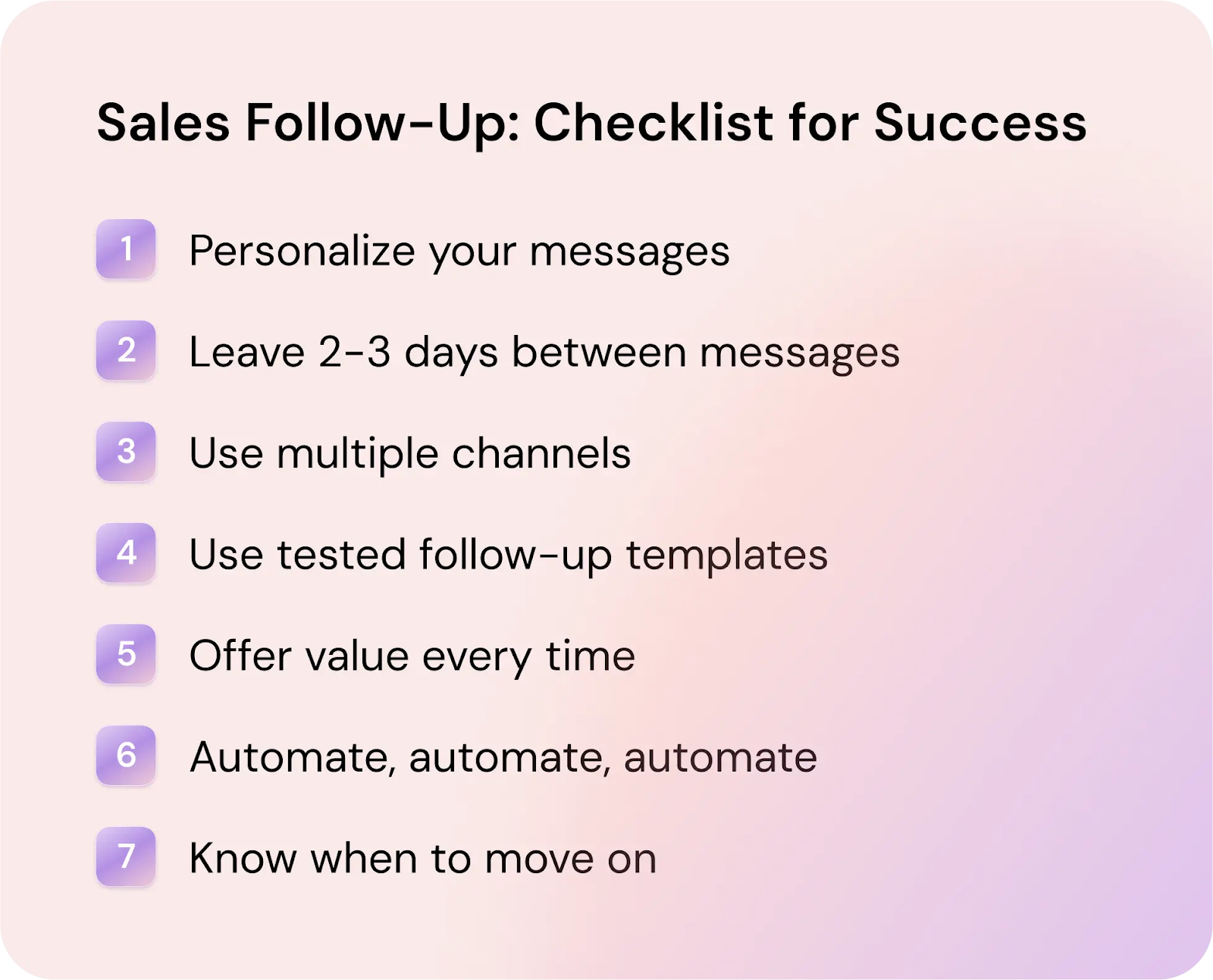 Sales Follow-Up: Checklist for Success

1 Personalize your messages

2 Leave 2-3 days between messages

3 Use multiple channels

4 Use tested follow-up templates

5 Offer value every time

6 Automate, automate, automate

7 Know when to move on